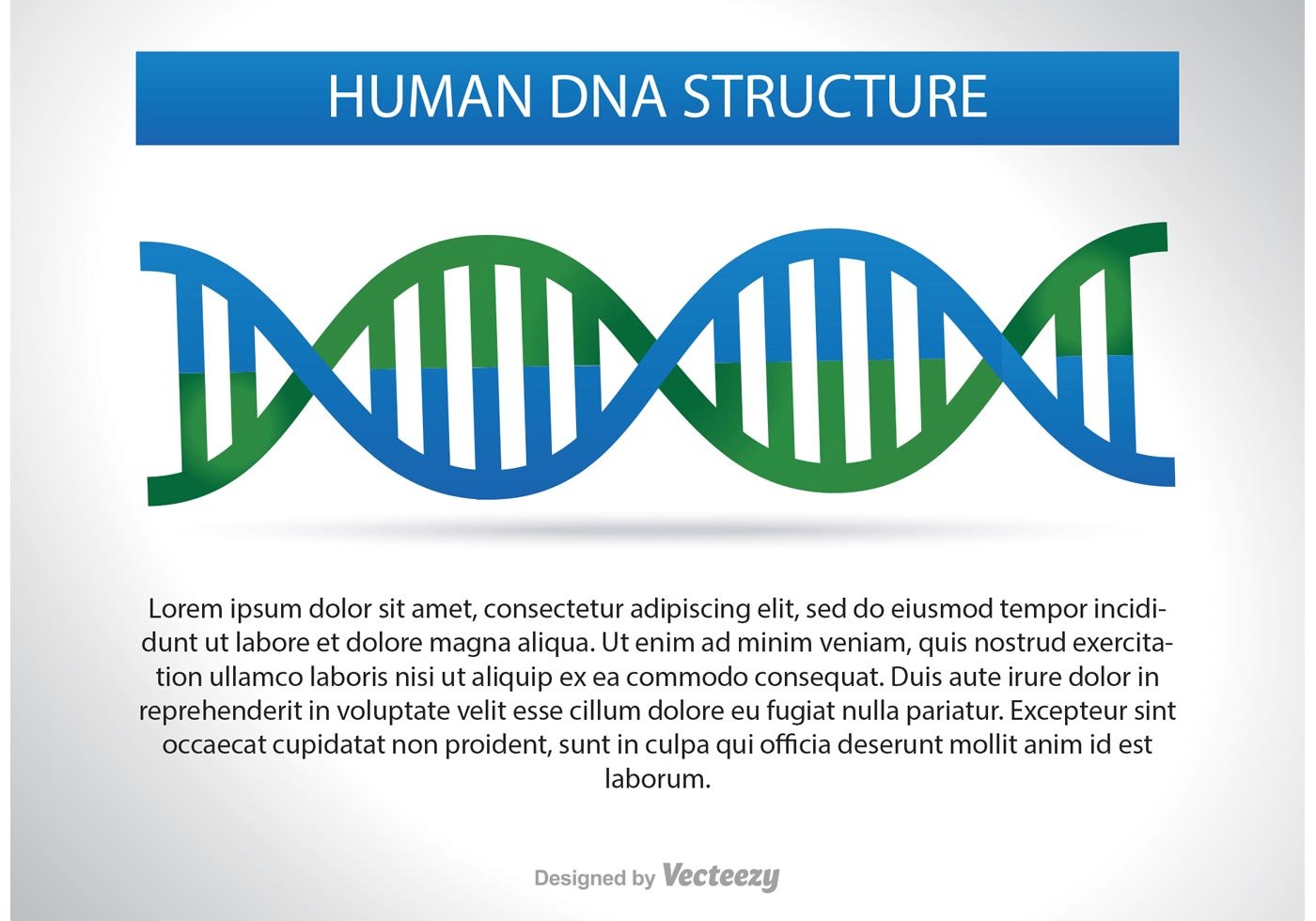 HUMAN DNA STRUCTURE

Lorem ipsum dolor sit amet, consectetur adipiscing elit, sed do eiusmod tempor incididunt ut labore et dolore magna aliqua. Ut enim ad minim veniam, quis nostrud exercitation ullamco laboris nisi ut aliquip ex ea commodo consequat. Duis aute irure dolor in reprehenderit in voluptate velit esse cillum dolore eu fugiat nulla pariatur. Excepteur sint occaecat cupidatat non proident, sunt in culpa qui officia deserunt mollit anim id est laborum.

Designed by Vecteezy